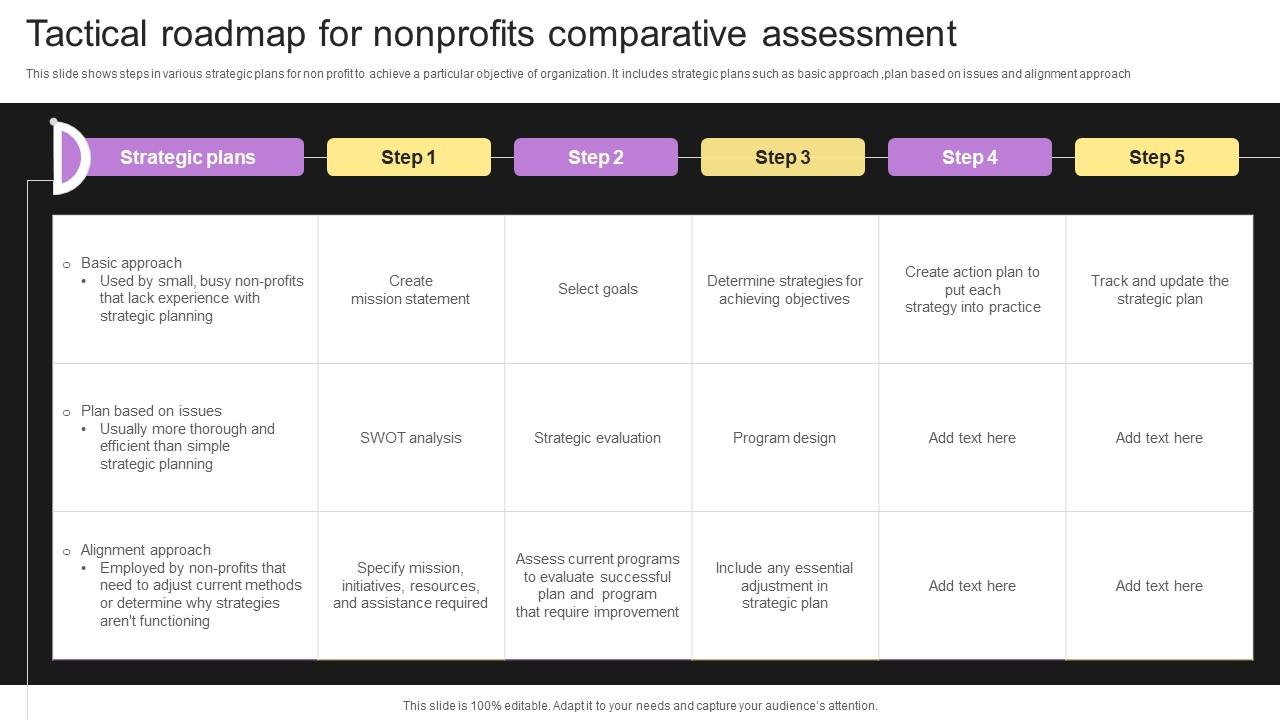 Tactical roadmap for nonprofits comparative assessment

This slide shows steps in various strategic plans for non profit to achieve a particular objective of organization. It includes strategic plans such as basic approach ,plan based on issues and alignment approach

| Strategic plans | Step 1 | Step 2 | Step 3 | Step 4 | Step 5 |
|---|---|---|---|---|---|
| ○ Basic approach • Used by small, busy non-profits that lack experience with strategic planning | Create mission statement | Select goals | Determine strategies for achieving objectives | Create action plan to put each strategy into practice | Track and update the strategic plan |
| ○ Plan based on issues • Usually more thorough and efficient than simple strategic planning | SWOT analysis | Strategic evaluation | Program design | Add text here | Add text here |
| ○ Alignment approach • Employed by non-profits that need to adjust current methods or determine why strategies aren't functioning | Specify mission, initiatives, resources, and assistance required | Assess current programs to evaluate successful plan and program that require improvement | Include any essential adjustment in strategic plan | Add text here | Add text here |

This slide is 100% editable. Adapt it to your needs and capture your audience's attention.